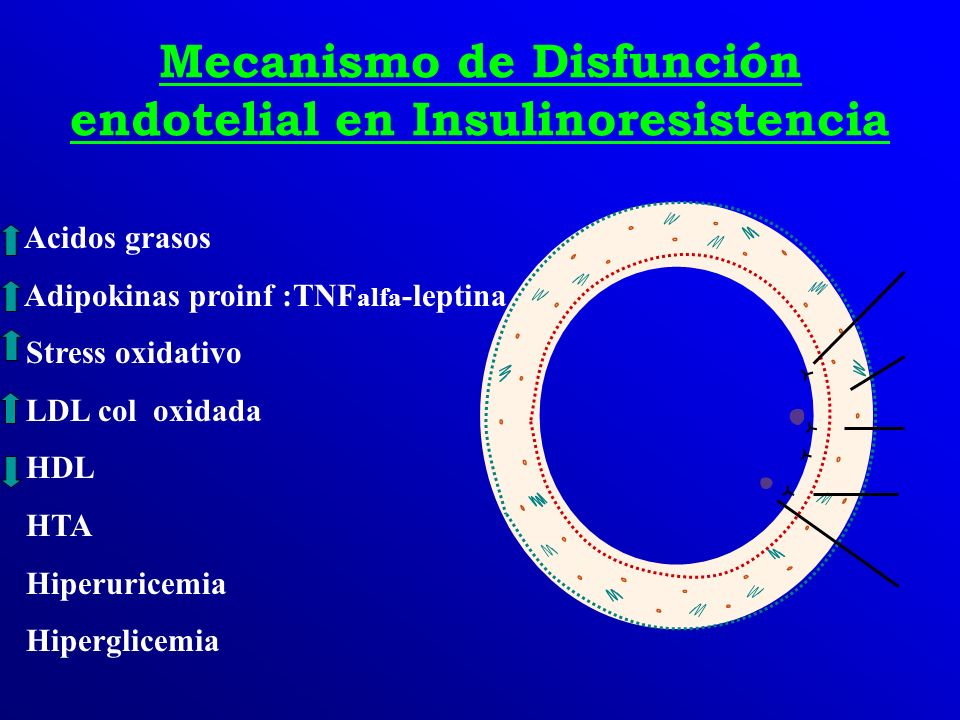 Mecanismo de Disfunción endotelial en Insulinoresistencia

Acidos grasos

Adipokinas proinf :TNFalfa-leptina

Stress oxidativo

LDL col oxidada

HDL

HTA

Hiperuricemia

Hiperglicemia